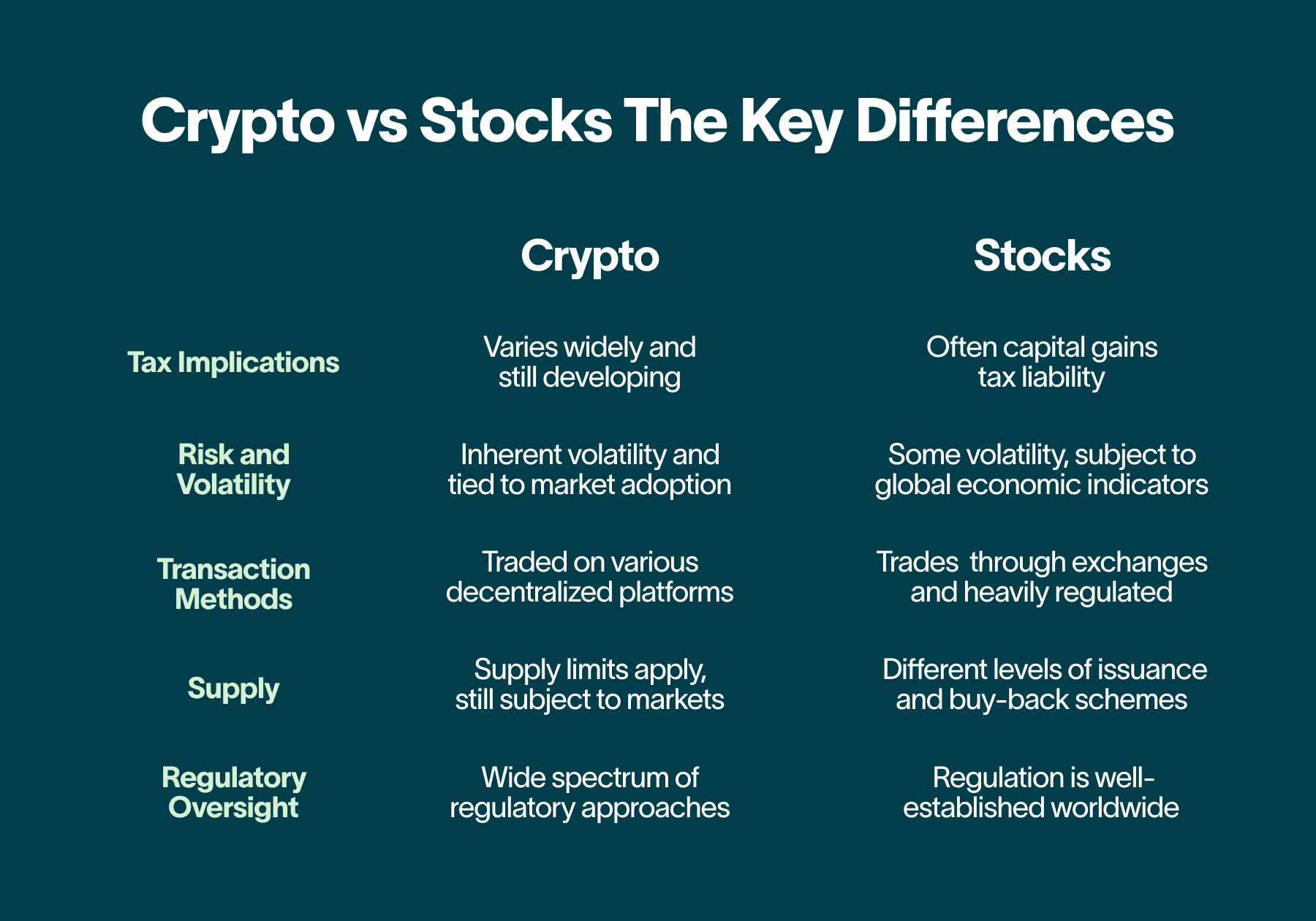 Crypto vs Stocks The Key Differences

| | Crypto | Stocks |
|---|---|---|
| Tax Implications | Varies widely and still developing | Often capital gains tax liability |
| Risk and Volatility | Inherent volatility and tied to market adoption | Some volatility, subject to global economic indicators |
| Transaction Methods | Traded on various decentralized platforms | Trades through exchanges and heavily regulated |
| Supply | Supply limits apply, still subject to markets | Different levels of issuance and buy-back schemes |
| Regulatory Oversight | Wide spectrum of regulatory approaches | Regulation is well-established worldwide |